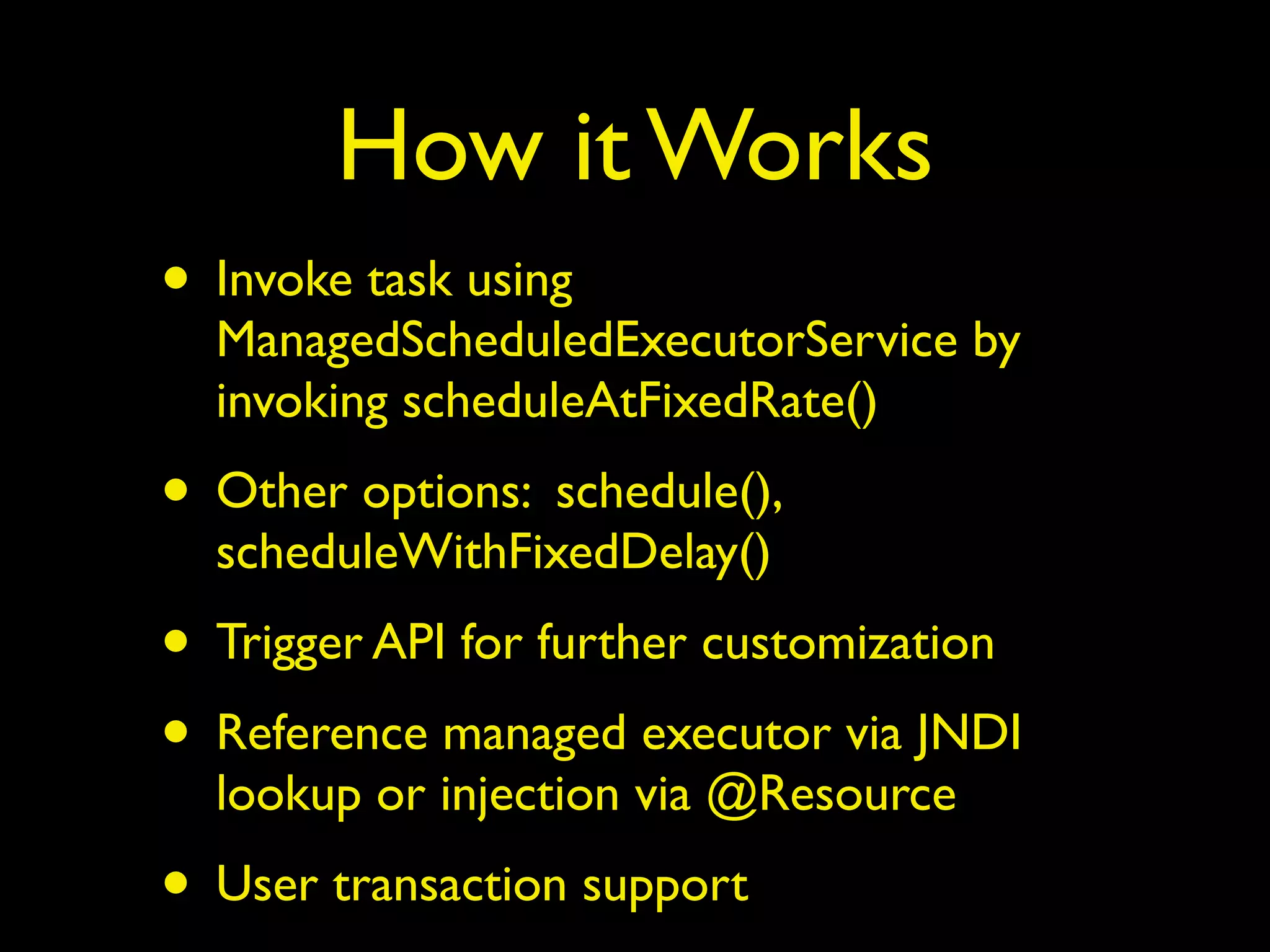 How it Works

• Invoke task using ManagedScheduledExecutorService by invoking scheduleAtFixedRate()

• Other options: schedule(), scheduleWithFixedDelay()

• Trigger API for further customization

• Reference managed executor via JNDI lookup or injection via @Resource

• User transaction support